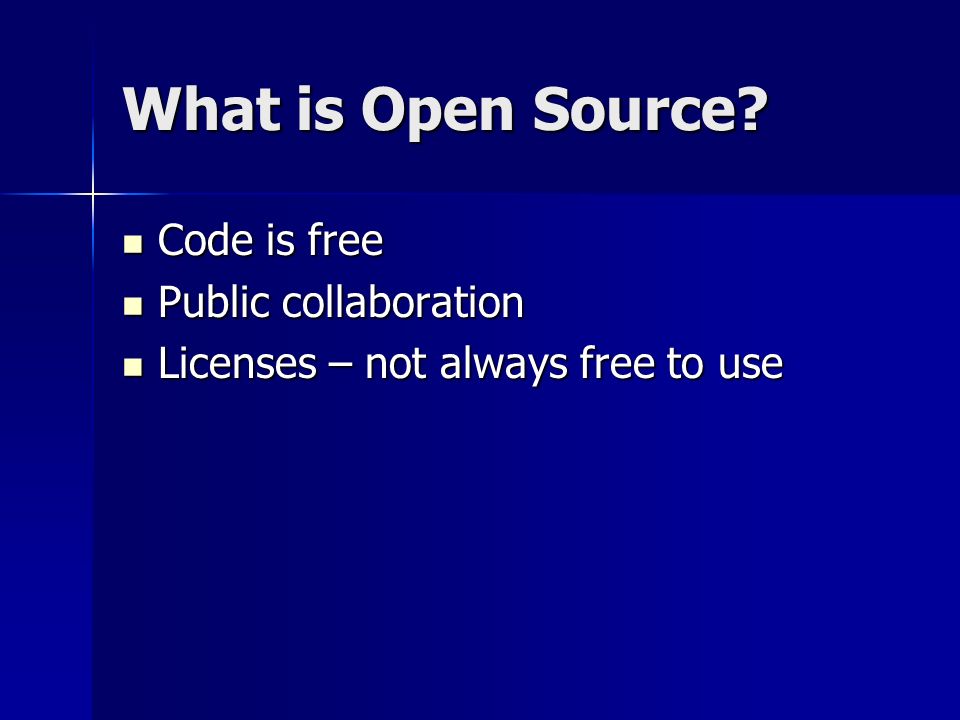 What is Open Source?

- Code is free
- Public collaboration
- Licenses – not always free to use